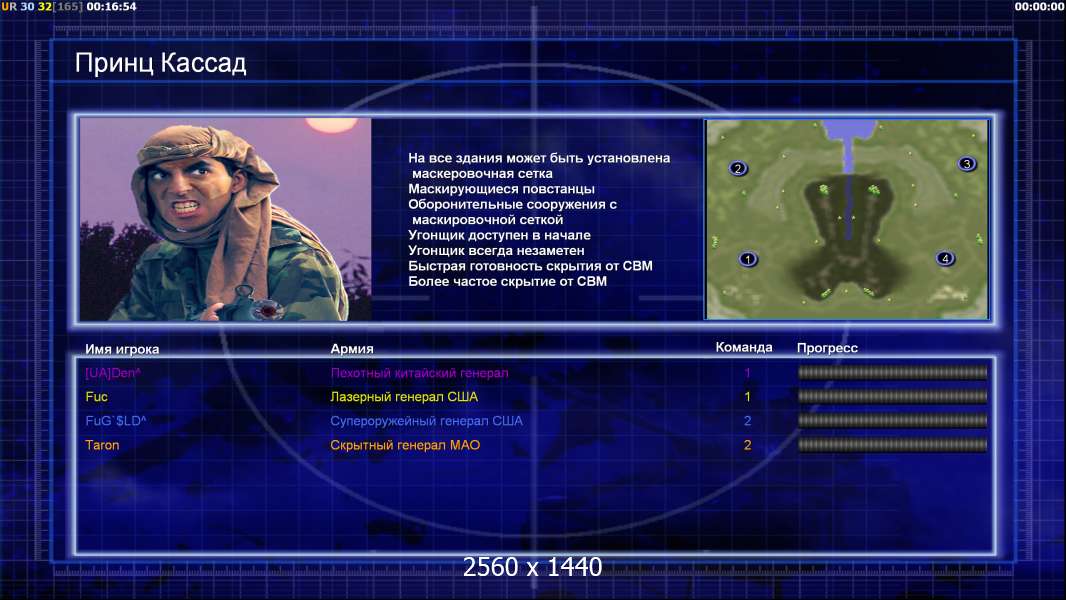 UR 30 32[165] 00:16:54

00:00:00

Принц Кассад

На все здания может быть установлена маскеровочная сетка
Маскирующиеся повстанцы
Оборонительные сооружения с маскировочной сеткой
Угонщик доступен в начале
Угонщик всегда незаметен
Быстрая готовность скрытия от СВМ
Более частое скрытие от СВМ

2
3
1
4

| Имя игрока | Армия | Команда | Прогресс |
|---|---|---|---|
| [UA]Den^ | Пехотный китайский генерал | 1 | |
| Fuc | Лазерный генерал США | 1 | |
| FuG`$LD^ | Супероружейный генерал США | 2 | |
| Taron | Скрытный генерал МАО | 2 | |

2560 x 1440